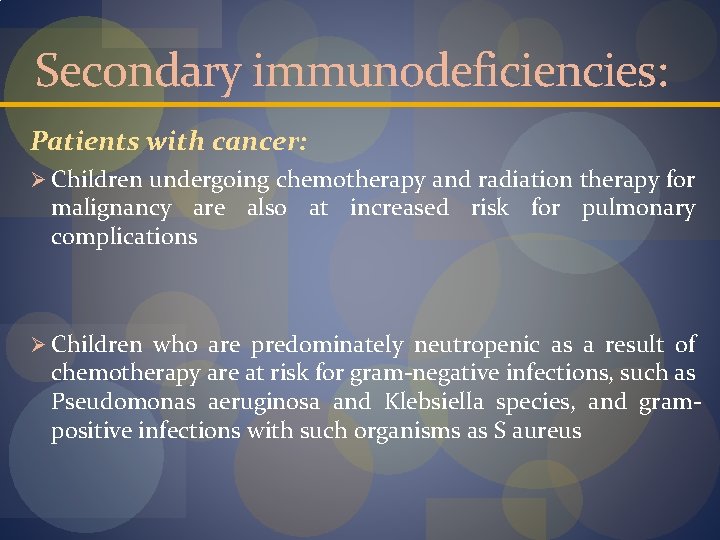 Secondary immunodeficiencies:

Patients with cancer:

➢ Children undergoing chemotherapy and radiation therapy for malignancy are also at increased risk for pulmonary complications

➢ Children who are predominately neutropenic as a result of chemotherapy are at risk for gram-negative infections, such as Pseudomonas aeruginosa and Klebsiella species, and gram-positive infections with such organisms as S aureus